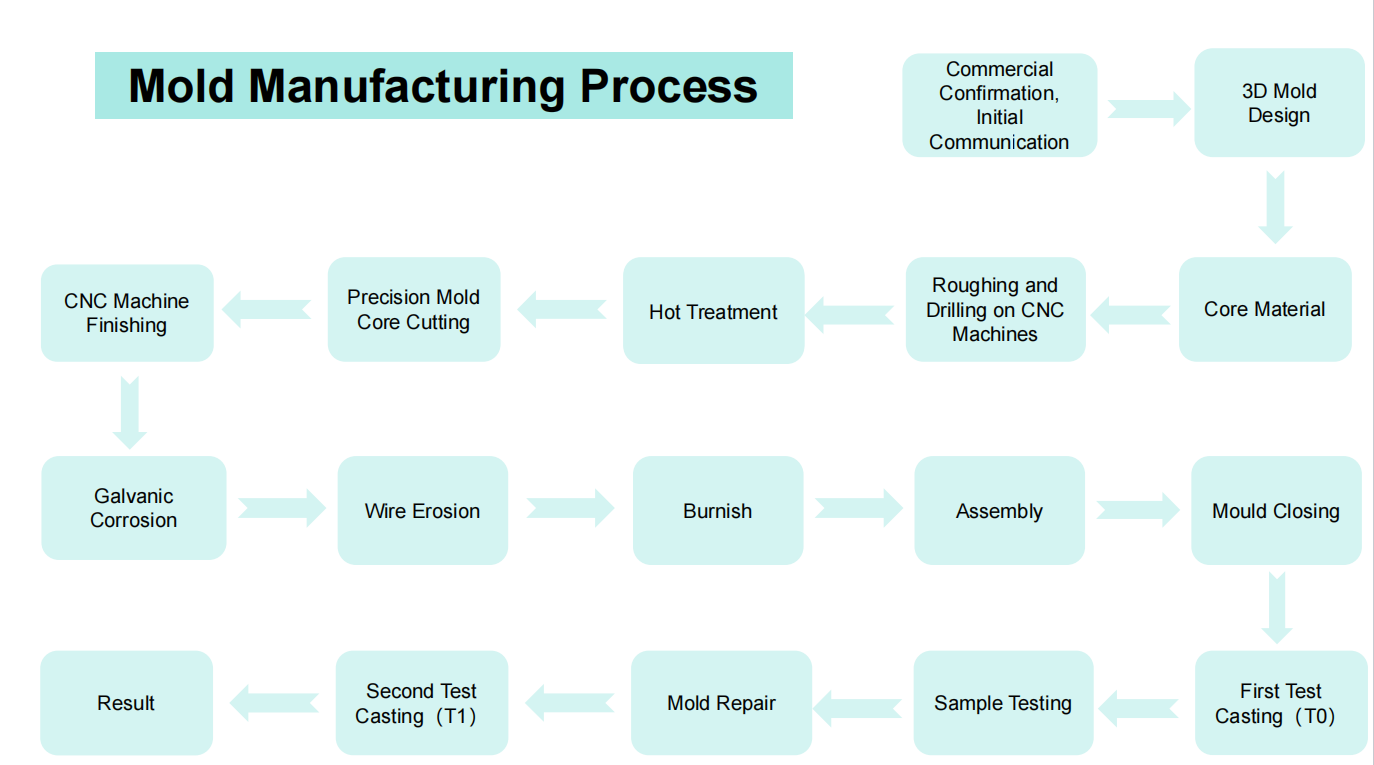 Mold Manufacturing Process

Commercial Confirmation, Initial Communication

3D Mold Design

Core Material

Roughing and Drilling on CNC Machines

Hot Treatment

Precision Mold Core Cutting

CNC Machine Finishing

Galvanic Corrosion

Wire Erosion

Burnish

Assembly

Mould Closing

First Test Casting（T0)

Sample Testing

Mold Repair

Second Test Casting（T1）

Result